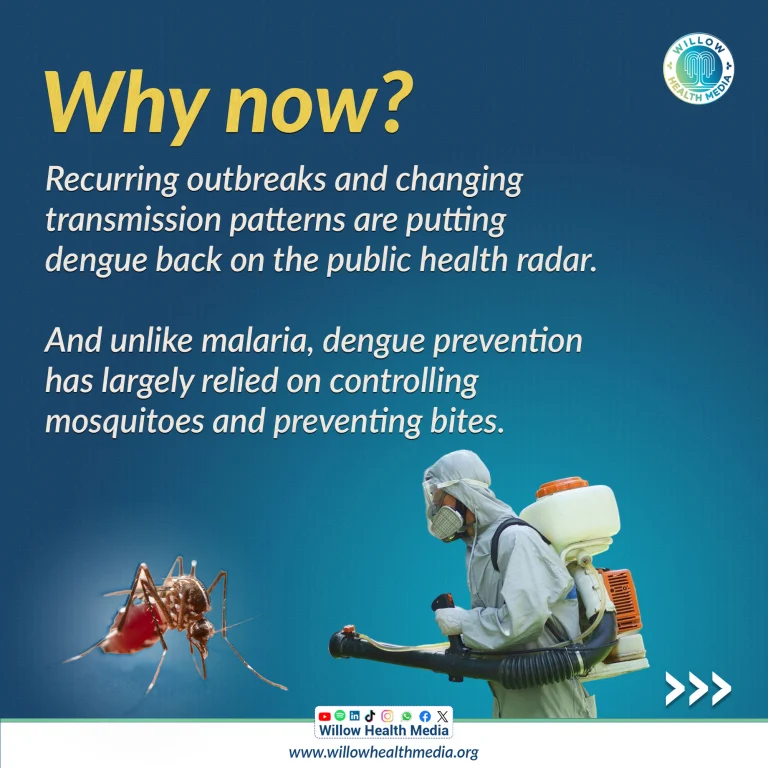 WILLOW HEALTH MEDIA

Why now?

Recurring outbreaks and changing transmission patterns are putting dengue back on the public health radar.

And unlike malaria, dengue prevention has largely relied on controlling mosquitoes and preventing bites.

Willow Health Media
www.willowhealthmedia.org